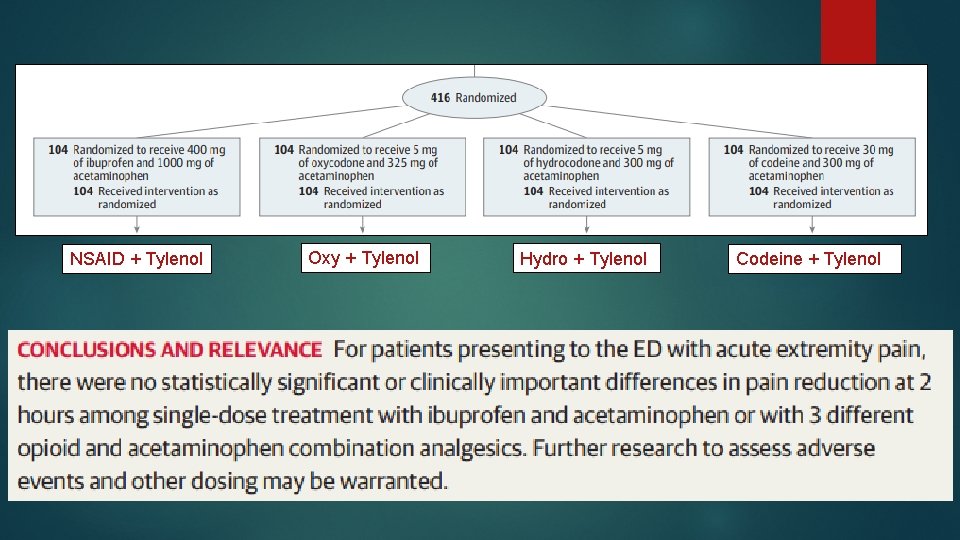 416 Randomized

104 Randomized to receive 400 mg of ibuprofen and 1000 mg of acetaminophen
104 Received intervention as randomized

104 Randomized to receive 5 mg of oxycodone and 325 mg of acetaminophen
104 Received intervention as randomized

104 Randomized to receive 5 mg of hydrocodone and 300 mg of acetaminophen
104 Received intervention as randomized

104 Randomized to receive 30 mg of codeine and 300 mg of acetaminophen
104 Received intervention as randomized

NSAID + Tylenol

Oxy + Tylenol

Hydro + Tylenol

Codeine + Tylenol

CONCLUSIONS AND RELEVANCE For patients presenting to the ED with acute extremity pain, there were no statistically significant or clinically important differences in pain reduction at 2 hours among single-dose treatment with ibuprofen and acetaminophen or with 3 different opioid and acetaminophen combination analgesics. Further research to assess adverse events and other dosing may be warranted.